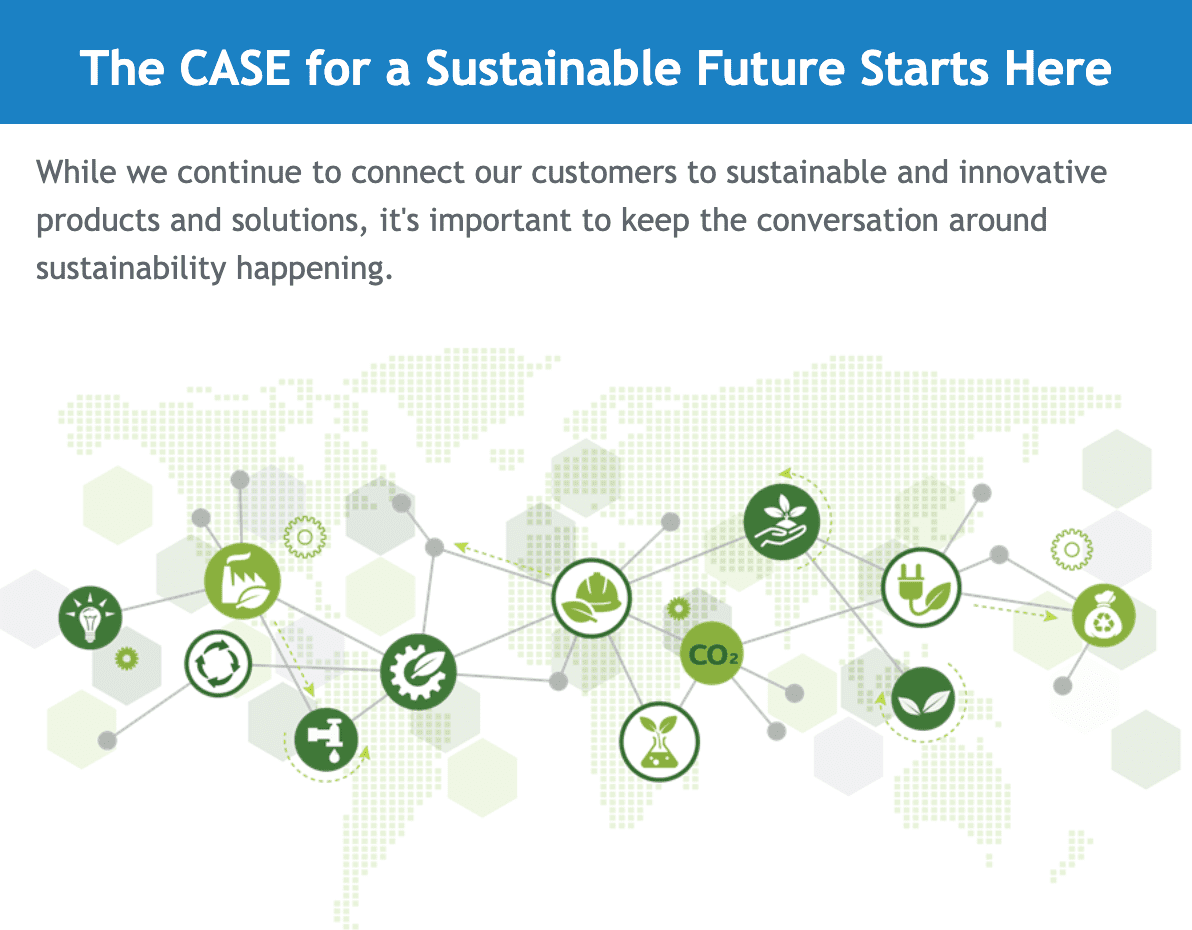 The CASE for a Sustainable Future Starts Here

While we continue to connect our customers to sustainable and innovative products and solutions, it's important to keep the conversation around sustainability happening.

$CO_2$